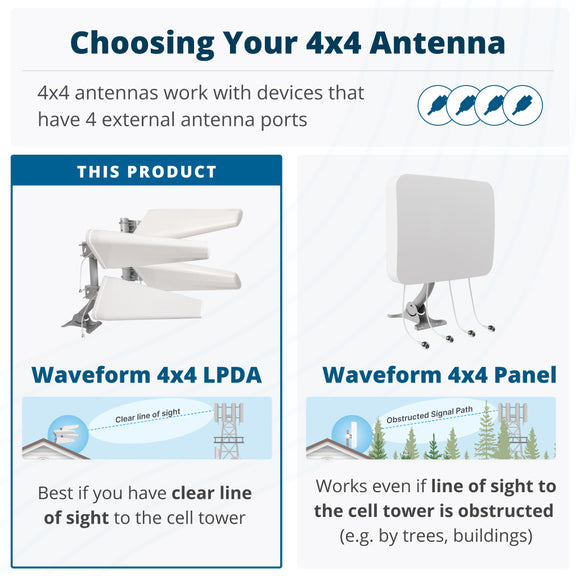 Choosing Your 4x4 Antenna

4x4 antennas work with devices that have 4 external antenna ports

THIS PRODUCT

Waveform 4x4 LPDA

Clear line of sight

Best if you have clear line of sight to the cell tower

Waveform 4x4 Panel

Obstructed Signal Path

Works even if line of sight to the cell tower is obstructed (e.g. by trees, buildings)